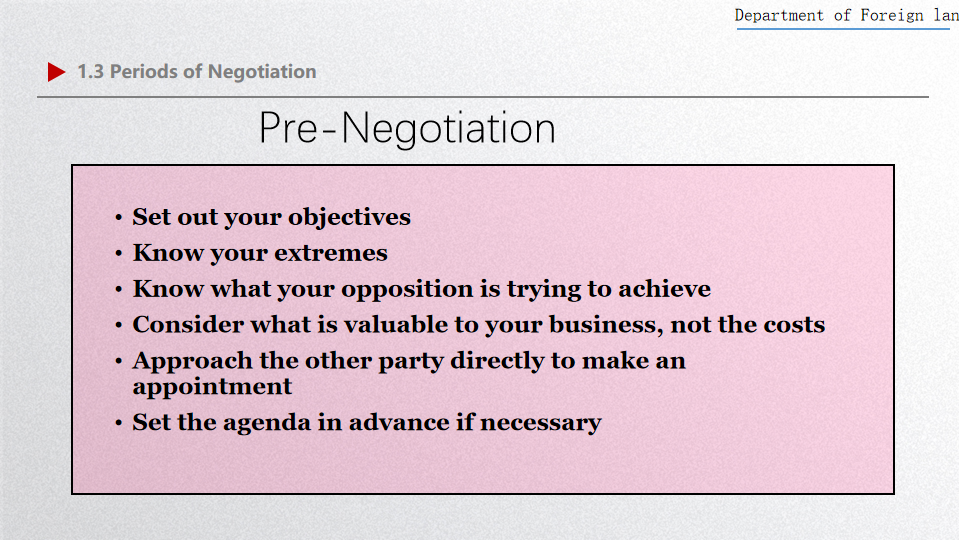 Department of Foreign lan

1.3 Periods of Negotiation

Pre-Negotiation

• Set out your objectives
• Know your extremes
• Know what your opposition is trying to achieve
• Consider what is valuable to your business, not the costs
• Approach the other party directly to make an appointment
• Set the agenda in advance if necessary